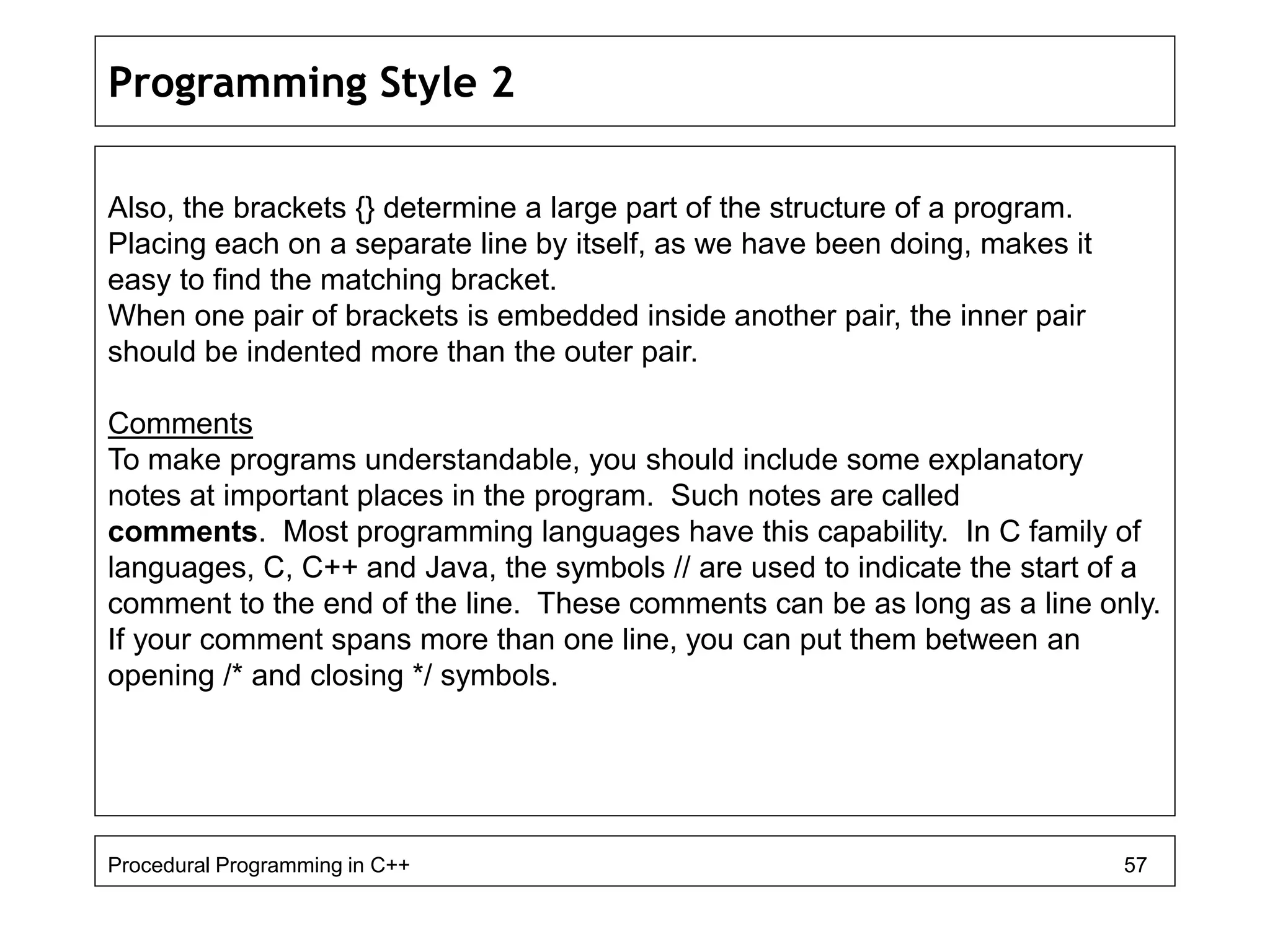 Programming Style 2

Also, the brackets {} determine a large part of the structure of a program. Placing each on a separate line by itself, as we have been doing, makes it easy to find the matching bracket.
When one pair of brackets is embedded inside another pair, the inner pair should be indented more than the outer pair.

Comments
To make programs understandable, you should include some explanatory notes at important places in the program. Such notes are called **comments**. Most programming languages have this capability. In C family of languages, C, C++ and Java, the symbols // are used to indicate the start of a comment to the end of the line. These comments can be as long as a line only. If your comment spans more than one line, you can put them between an opening /* and closing */ symbols.

Procedural Programming in C++ 57